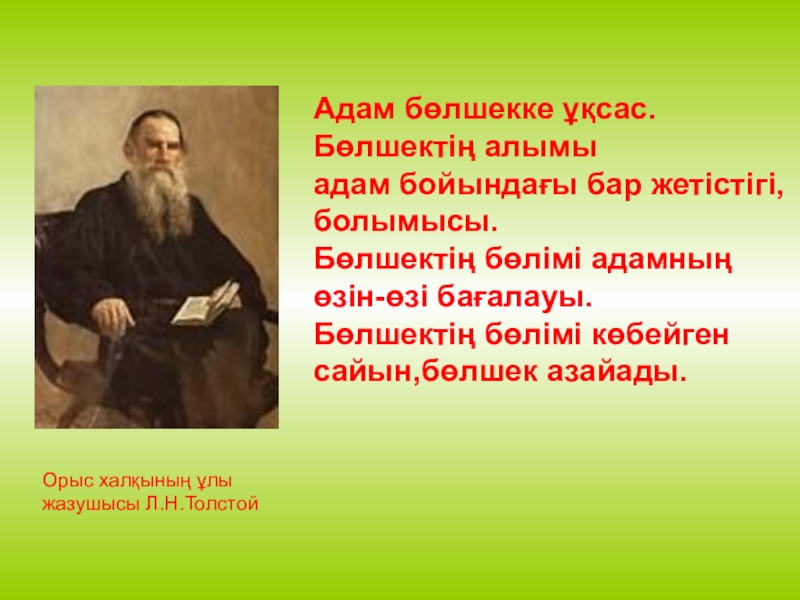 Адам бөлшекке ұқсас. Бөлшектің алымы адам бойындағы бар жетістігі, болымысы. Бөлшектің бөлімі адамның өзін-өзі бағалауы. Бөлшектің бөлімі көбейген сайын,бөлшек азайады.

Орыс халқының ұлы жазушысы Л.Н.Толстой